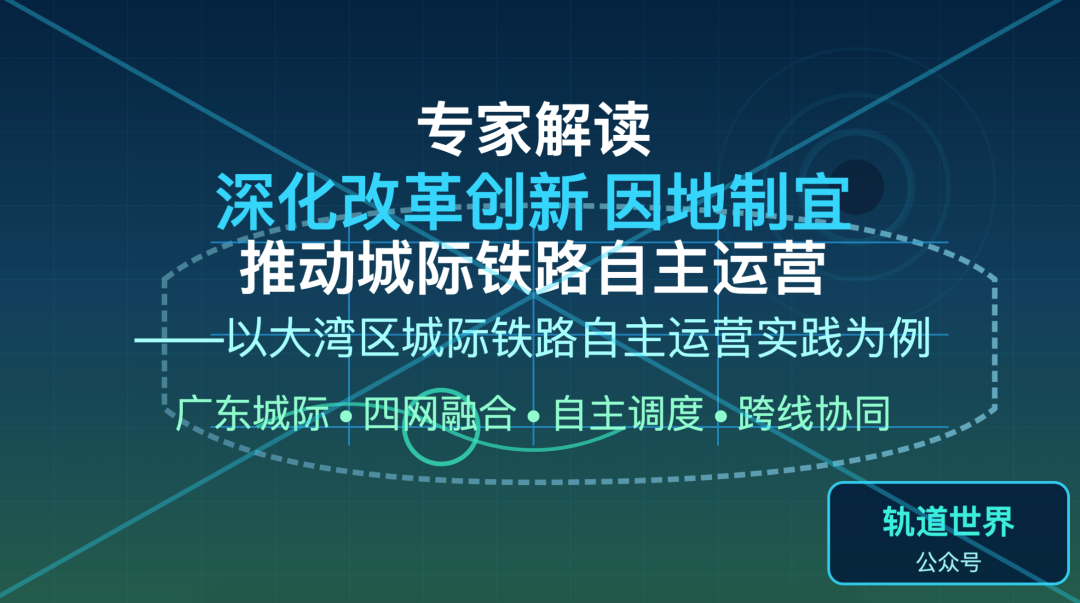 专家解读
深化改革创新 因地制宜
推动城际铁路自主运营
——以大湾区城际铁路自主运营实践为例
广东城际 • 四网融合 • 自主调度 • 跨线协同

轨道世界
公众号